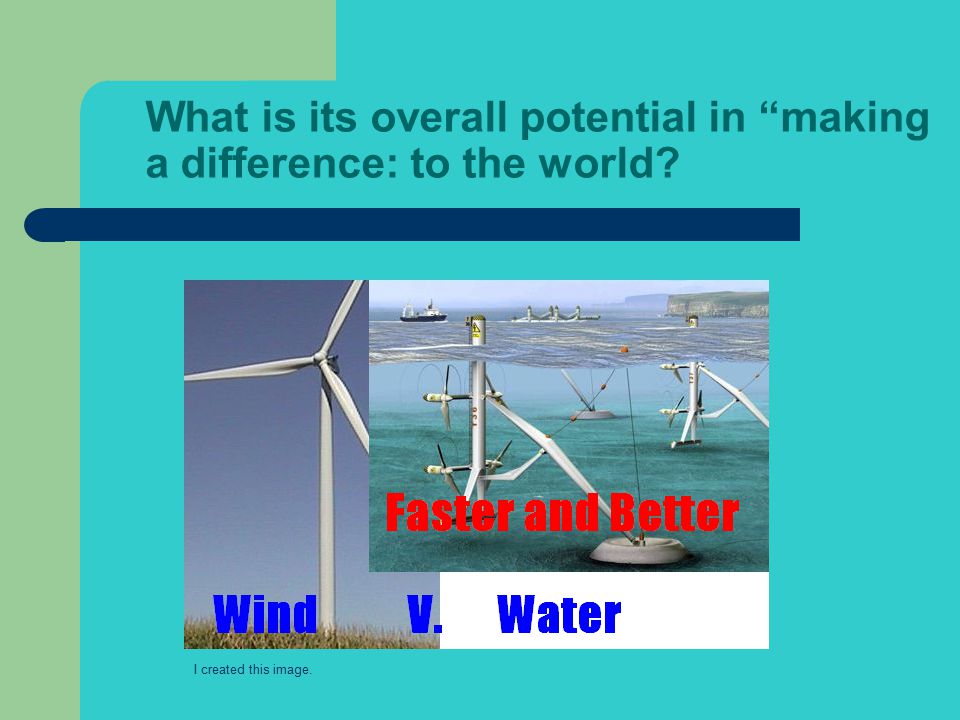 What is its overall potential in “making a difference: to the world?

Faster and Better

Wind V. Water

I created this image.